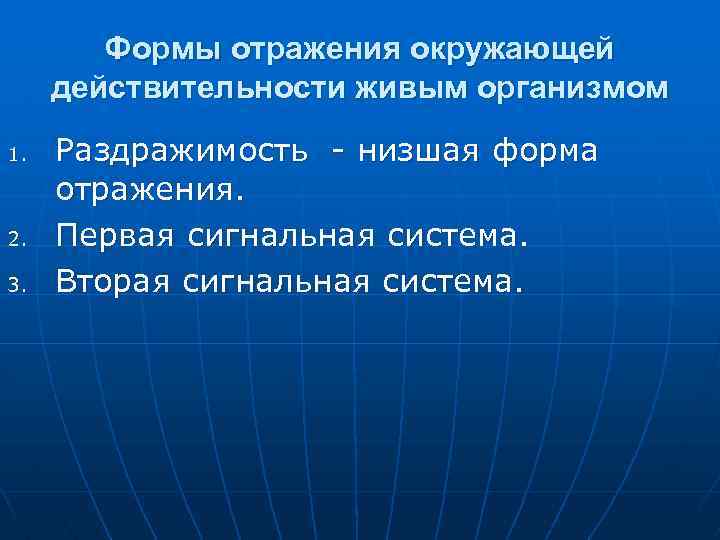 Формы отражения окружающей действительности живым организмом

1. Раздражимость - низшая форма отражения.
2. Первая сигнальная система.
3. Вторая сигнальная система.